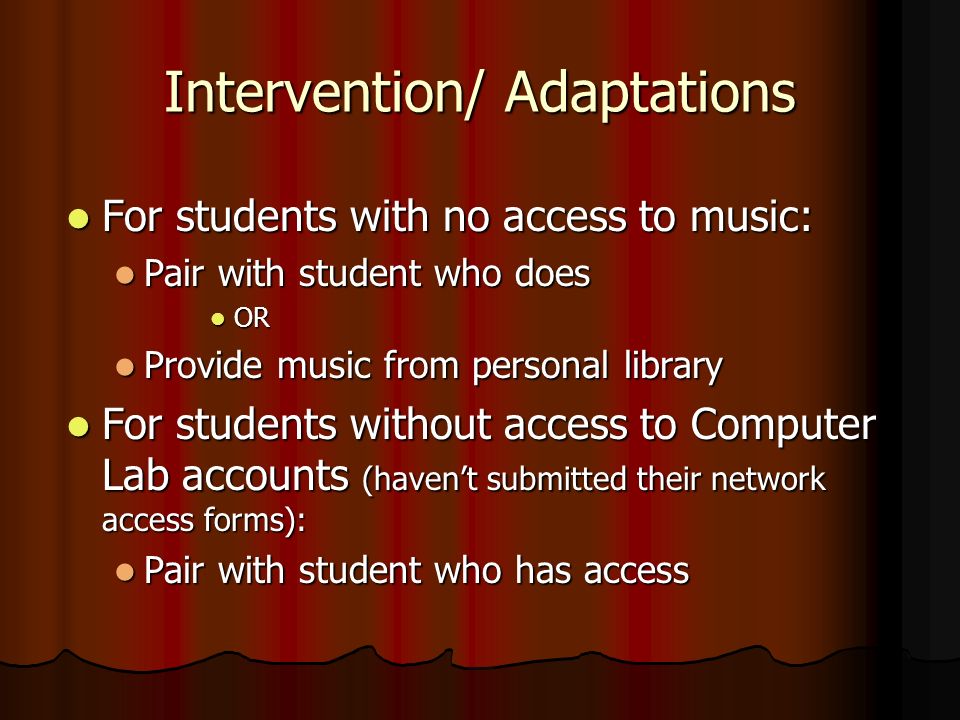 Intervention/ Adaptations

- For students with no access to music:
  - Pair with student who does
    - OR
  - Provide music from personal library
- For students without access to Computer Lab accounts (haven't submitted their network access forms):
  - Pair with student who has access